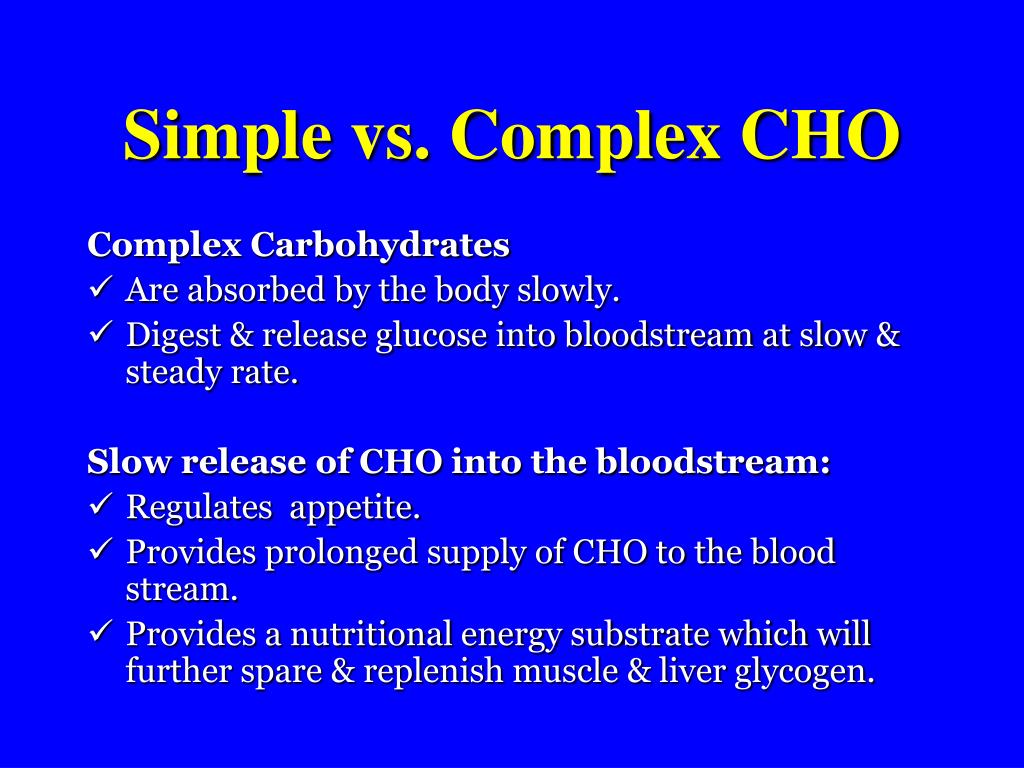 Simple vs. Complex CHO

Complex Carbohydrates
✓ Are absorbed by the body slowly.
✓ Digest & release glucose into bloodstream at slow & steady rate.

Slow release of CHO into the bloodstream:
✓ Regulates appetite.
✓ Provides prolonged supply of CHO to the blood stream.
✓ Provides a nutritional energy substrate which will further spare & replenish muscle & liver glycogen.